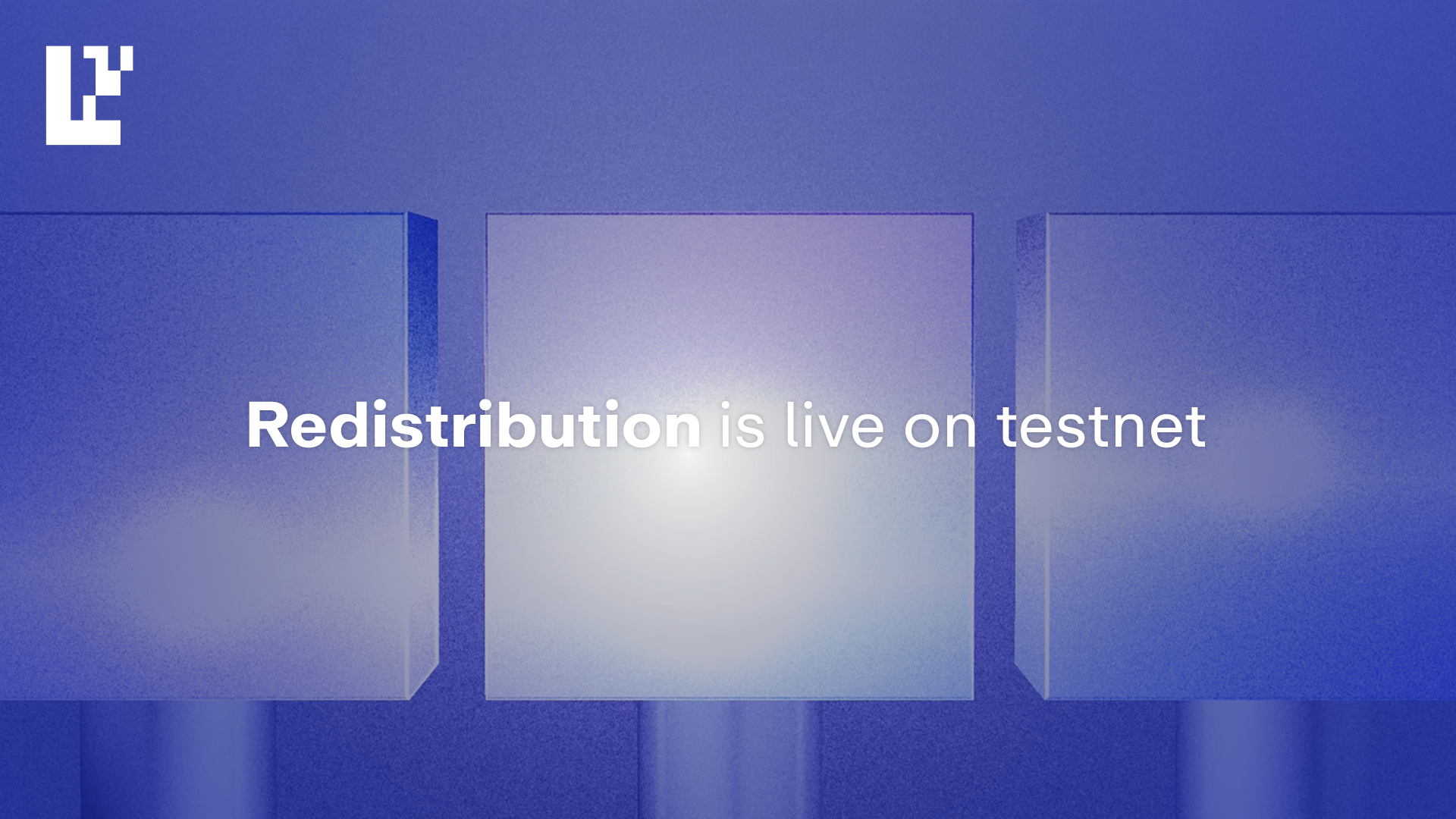 Redistribution is live on testnet